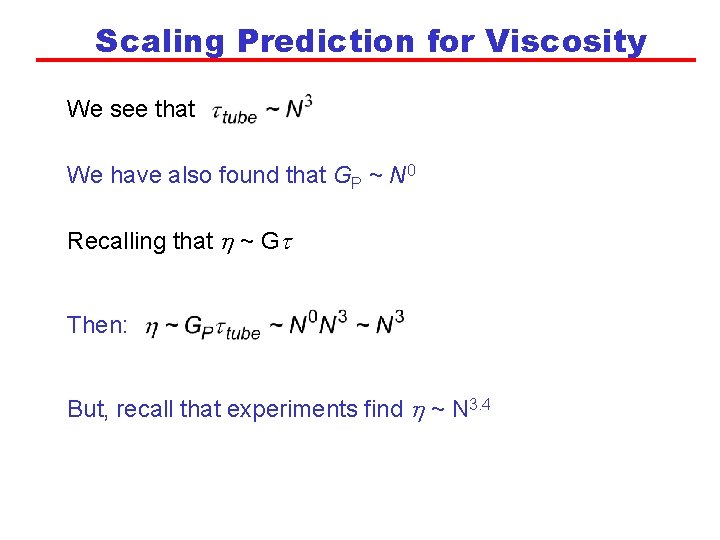 Scaling Prediction for Viscosity

We see that $\tau_{tube} \sim N^3$

We have also found that $G_P \sim N^0$

Recalling that $\eta \sim G\tau$

Then: $\eta \sim G_P \tau_{tube} \sim N^0 N^3 \sim N^3$

But, recall that experiments find $\eta \sim N^{3.4}$